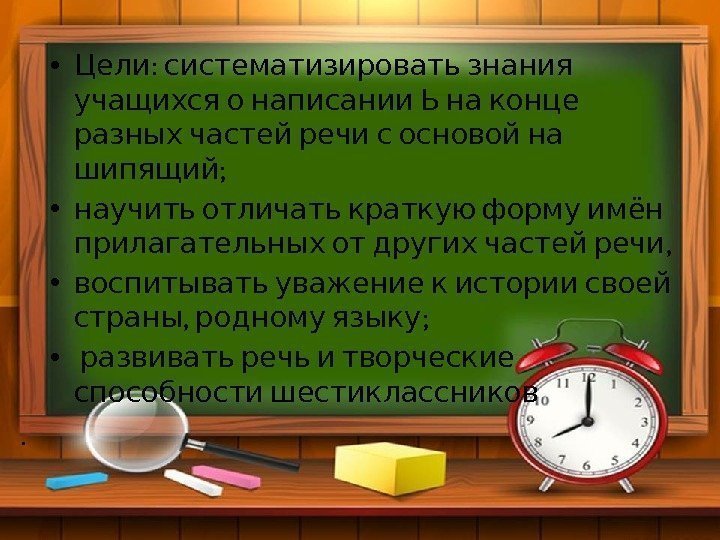 • Цели: систематизировать знания учащихся о написании Ь на конце разных частей речи с основой на шипящий;
• научить отличать краткую форму имён прилагательных от других частей речи,
• воспитывать уважение к истории своей страны, родному языку;
• развивать речь и творческие способности шестиклассников

.

11 12 1 2 3 4 5 6 7 8 9 10